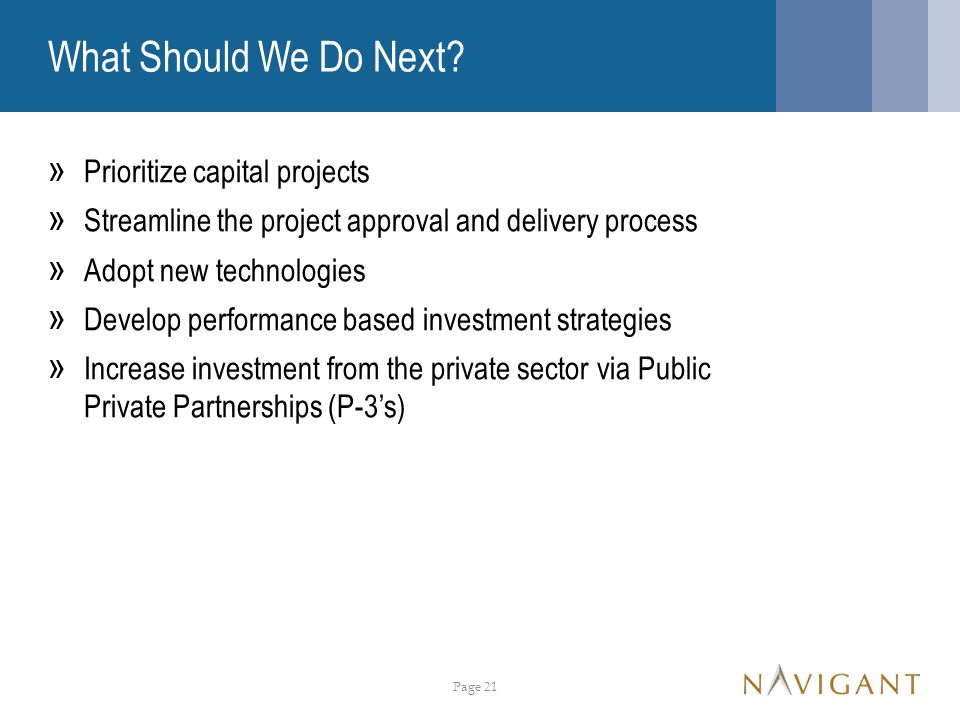 What Should We Do Next?

» Prioritize capital projects

» Streamline the project approval and delivery process

» Adopt new technologies

» Develop performance based investment strategies

» Increase investment from the private sector via Public Private Partnerships (P-3's)

Page 21

NAVIGANT